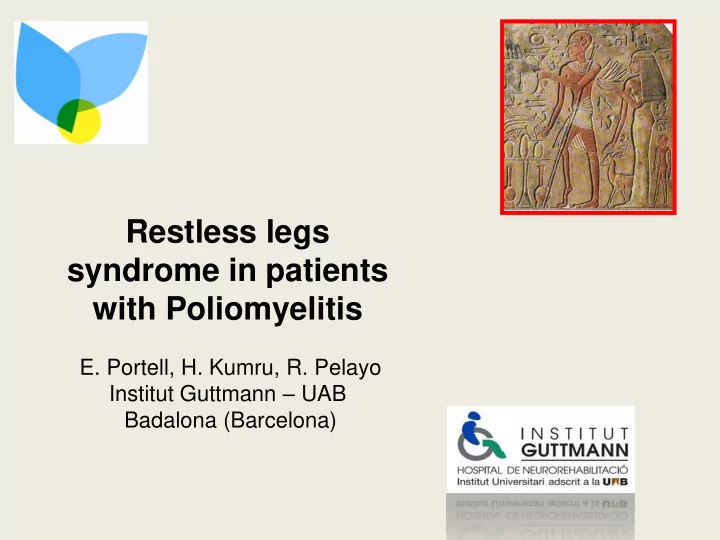 Restless legs syndrome in patients with Poliomyelitis

E. Portell, H. Kumru, R. Pelayo
Institut Guttmann – UAB
Badalona (Barcelona)

INSTITUT
GUTTMANN
HOSPITAL DE NEUROREHABILITACIÓ
Institut Universitari adscrit a la UAB